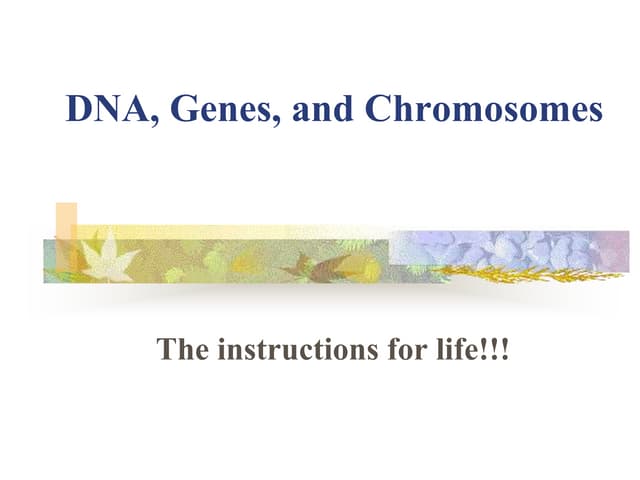 DNA, Genes, and Chromosomes

The instructions for life!!!